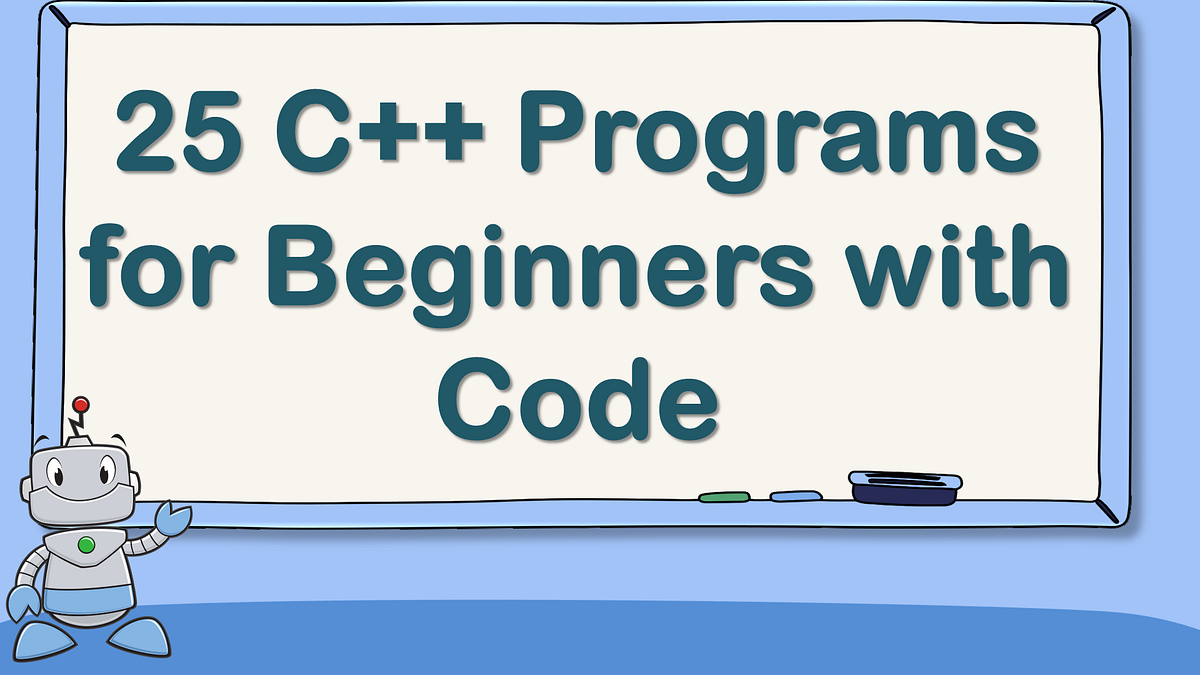 25 C++ Programs for Beginners with Code